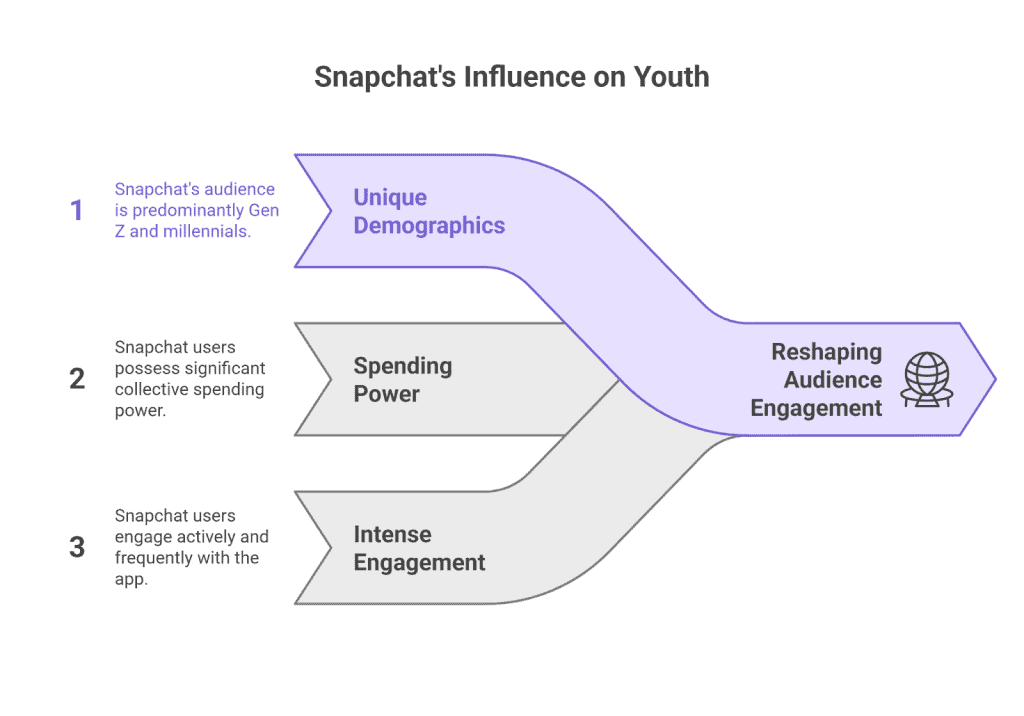 Snapchat's Influence on Youth

1 Snapchat's audience is predominantly Gen Z and millennials.

Unique Demographics

2 Snapchat users possess significant collective spending power.

Spending Power

3 Snapchat users engage actively and frequently with the app.

Intense Engagement

Reshaping Audience Engagement